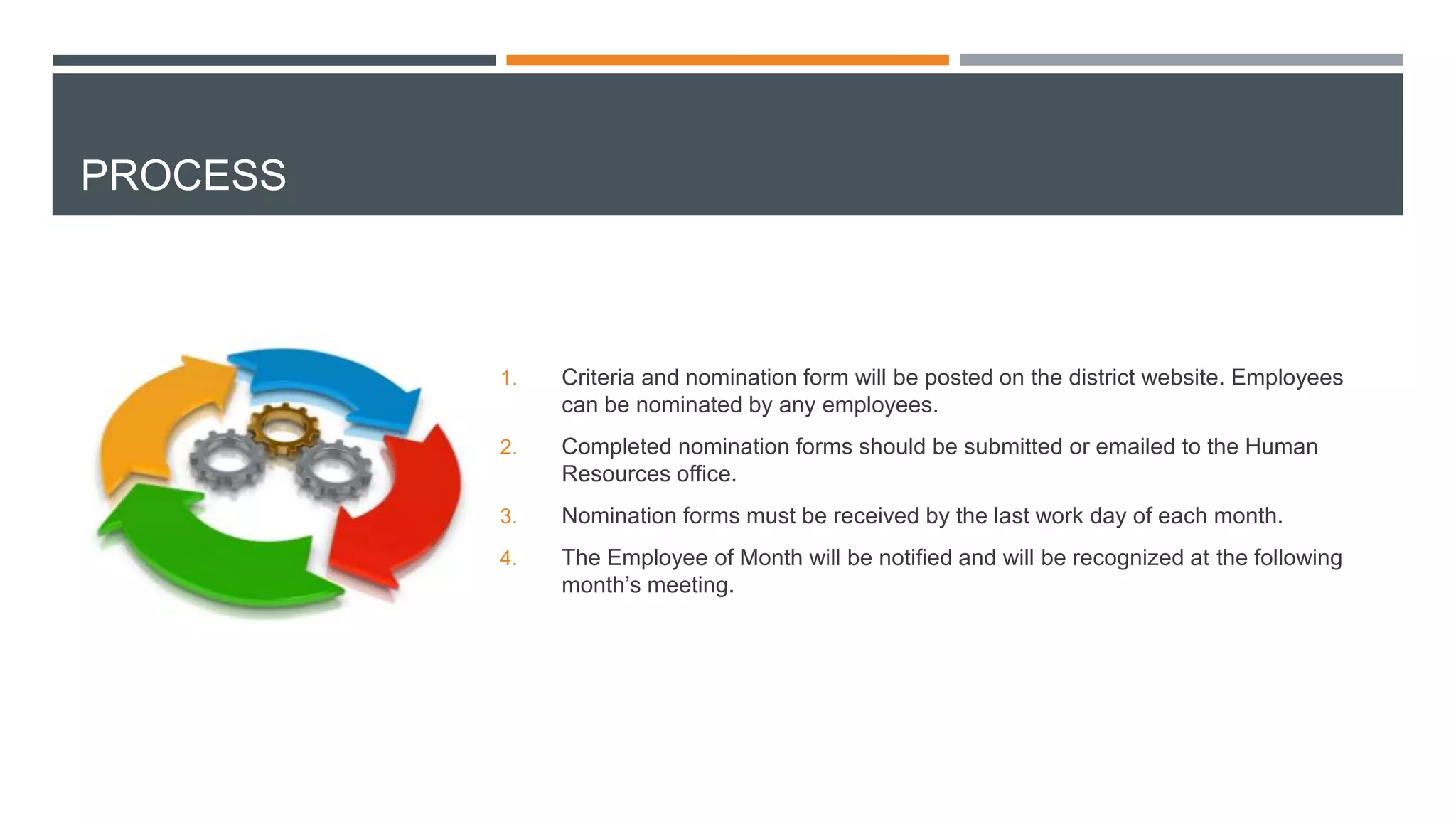 PROCESS

1. Criteria and nomination form will be posted on the district website. Employees can be nominated by any employees.

2. Completed nomination forms should be submitted or emailed to the Human Resources office.

3. Nomination forms must be received by the last work day of each month.

4. The Employee of Month will be notified and will be recognized at the following month’s meeting.